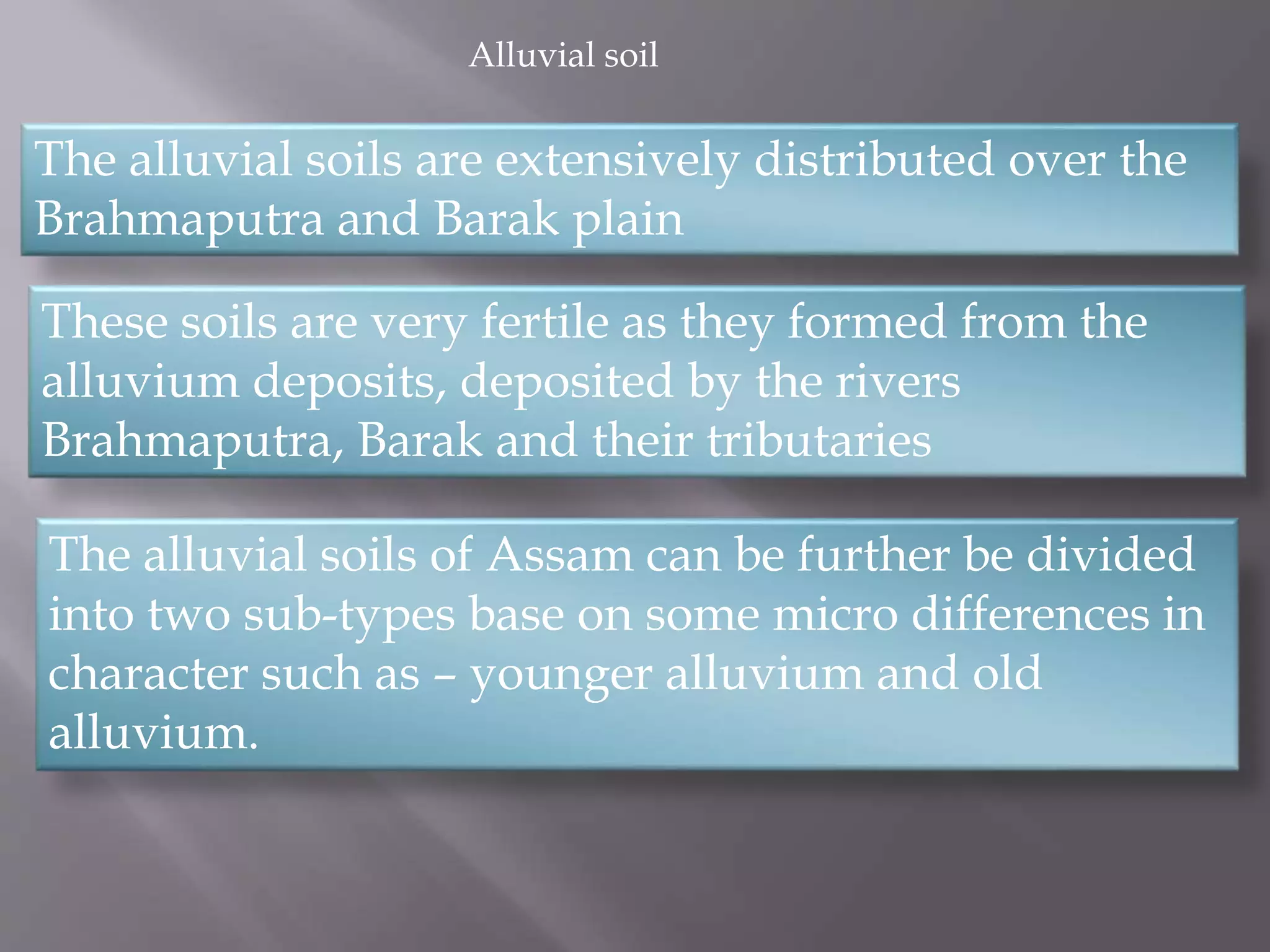 Alluvial soil

The alluvial soils are extensively distributed over the Brahmaputra and Barak plain

These soils are very fertile as they formed from the alluvium deposits, deposited by the rivers Brahmaputra, Barak and their tributaries

The alluvial soils of Assam can be further be divided into two sub-types base on some micro differences in character such as – younger alluvium and old alluvium.